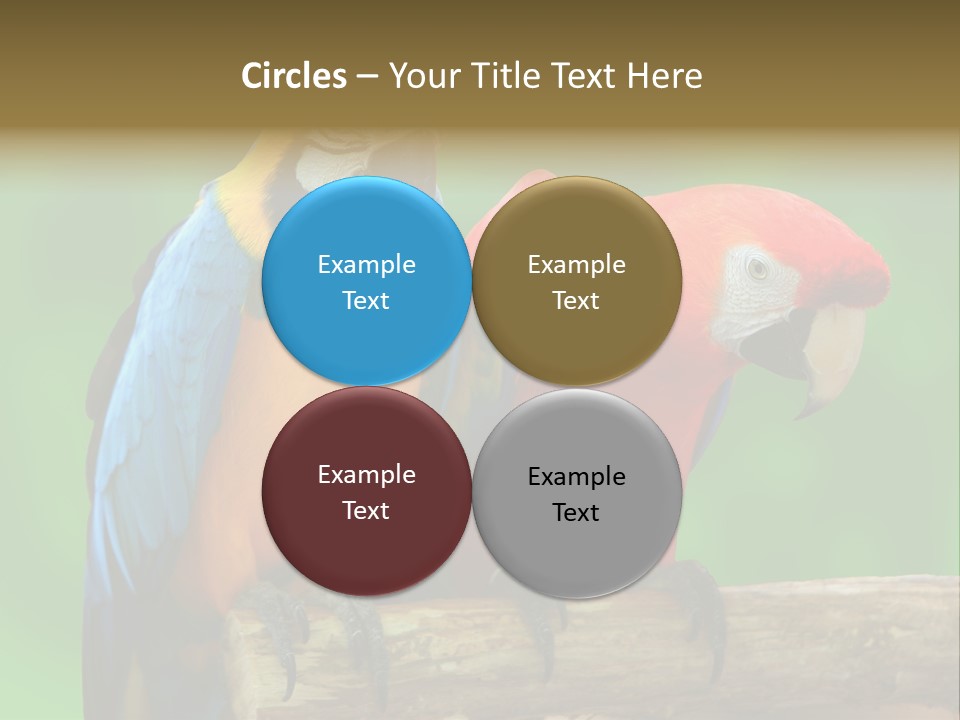 Circles – Your Title Text Here

Example Text

Example Text

Example Text

Example Text